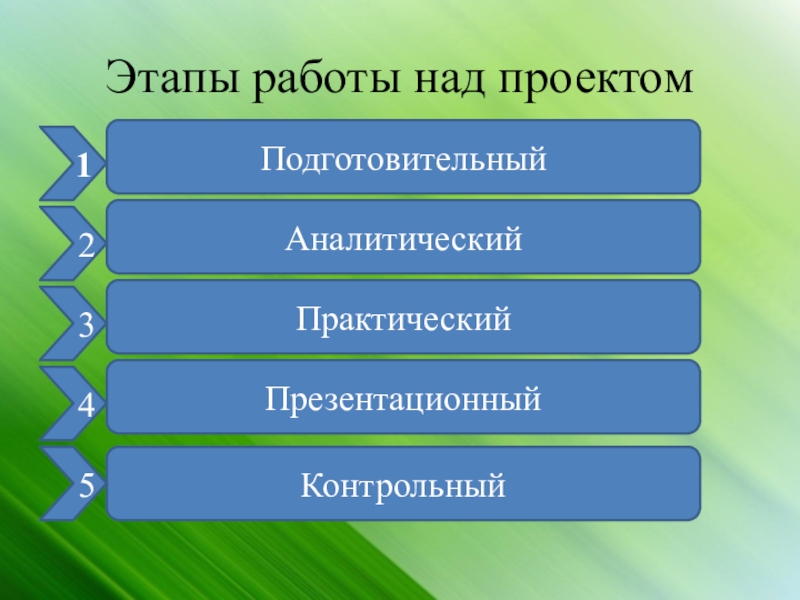 Этапы работы над проектом

1 Подготовительный

2 Аналитический

3 Практический

4 Презентационный

5 Контрольный